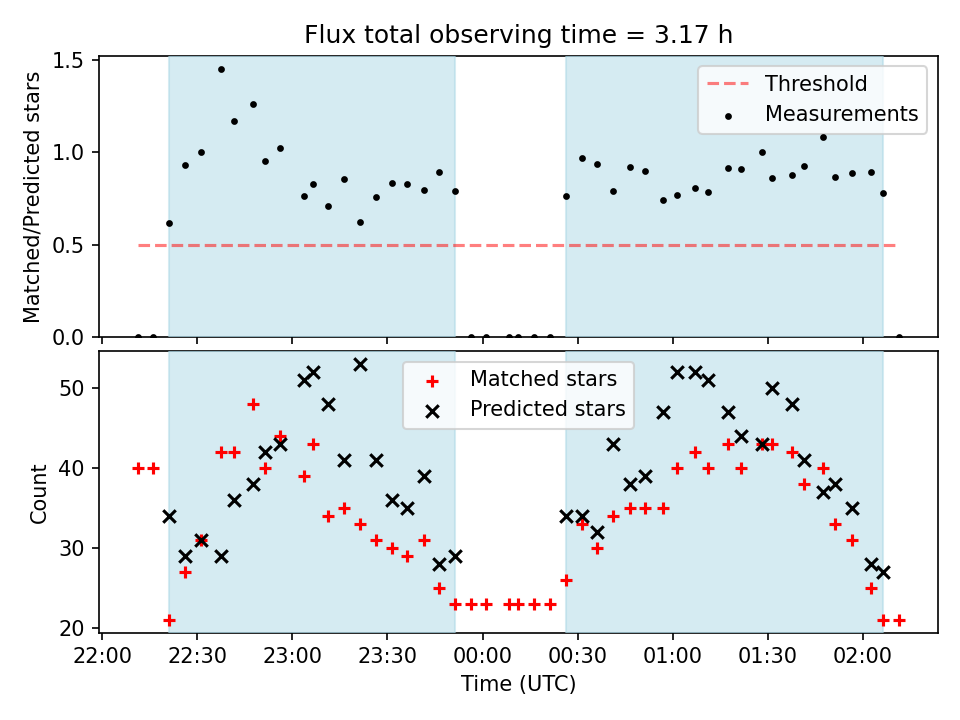 Flux total observing time = 3.17 h

Matched/Predicted stars

1.5
1.0
0.5
0.0

Threshold
Measurements

Count

50
40
30
20

Matched stars
Predicted stars

22:00 22:30 23:00 23:30 00:00 00:30 01:00 01:30 02:00
Time (UTC)